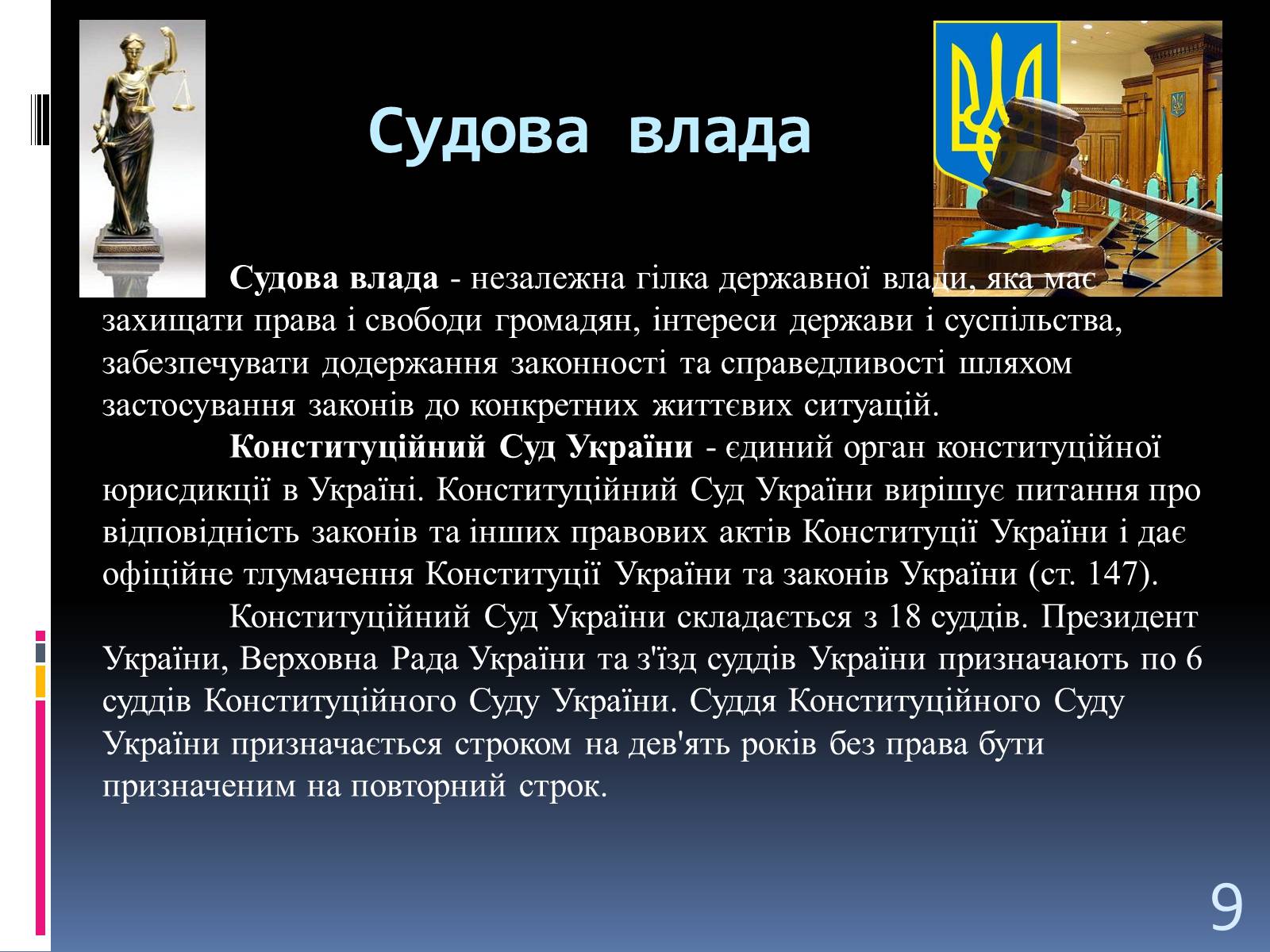 Судова влада

Судова влада - незалежна гілка державної влади, яка має захищати права і свободи громадян, інтереси держави і суспільства, забезпечувати додержання законності та справедливості шляхом застосування законів до конкретних життєвих ситуацій.

Конституційний Суд України - єдиний орган конституційної юрисдикції в Україні. Конституційний Суд України вирішує питання про відповідність законів та інших правових актів Конституції України і дає офіційне тлумачення Конституції України та законів України (ст. 147).

Конституційний Суд України складається з 18 суддів. Президент України, Верховна Рада України та з'їзд суддів України призначають по 6 суддів Конституційного Суду України. Суддя Конституційного Суду України призначається строком на дев'ять років без права бути призначеним на повторний строк.

9